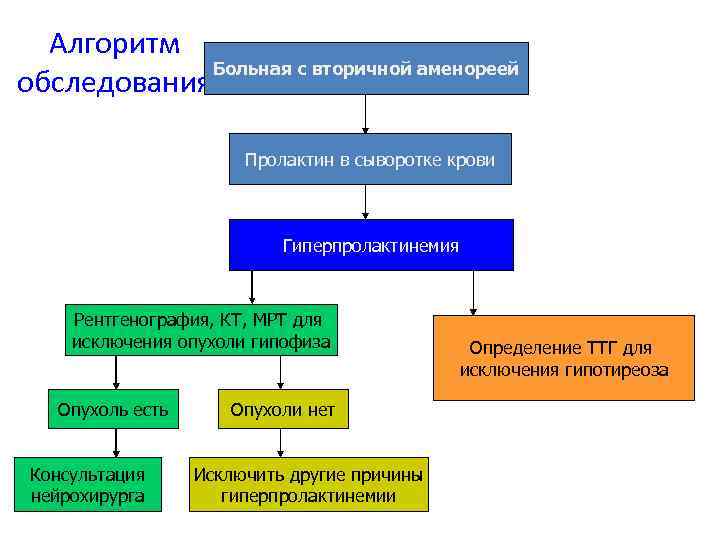 Алгоритм обследования

Больная с вторичной аменореей

Пролактин в сыворотке крови

Гиперпролактинемия

Рентгенография, КТ, МРТ для исключения опухоли гипофиза

Определение ТТГ для исключения гипотиреоза

Опухоль есть

Опухоли нет

Консультация нейрохирурга

Исключить другие причины гиперпролактинемии